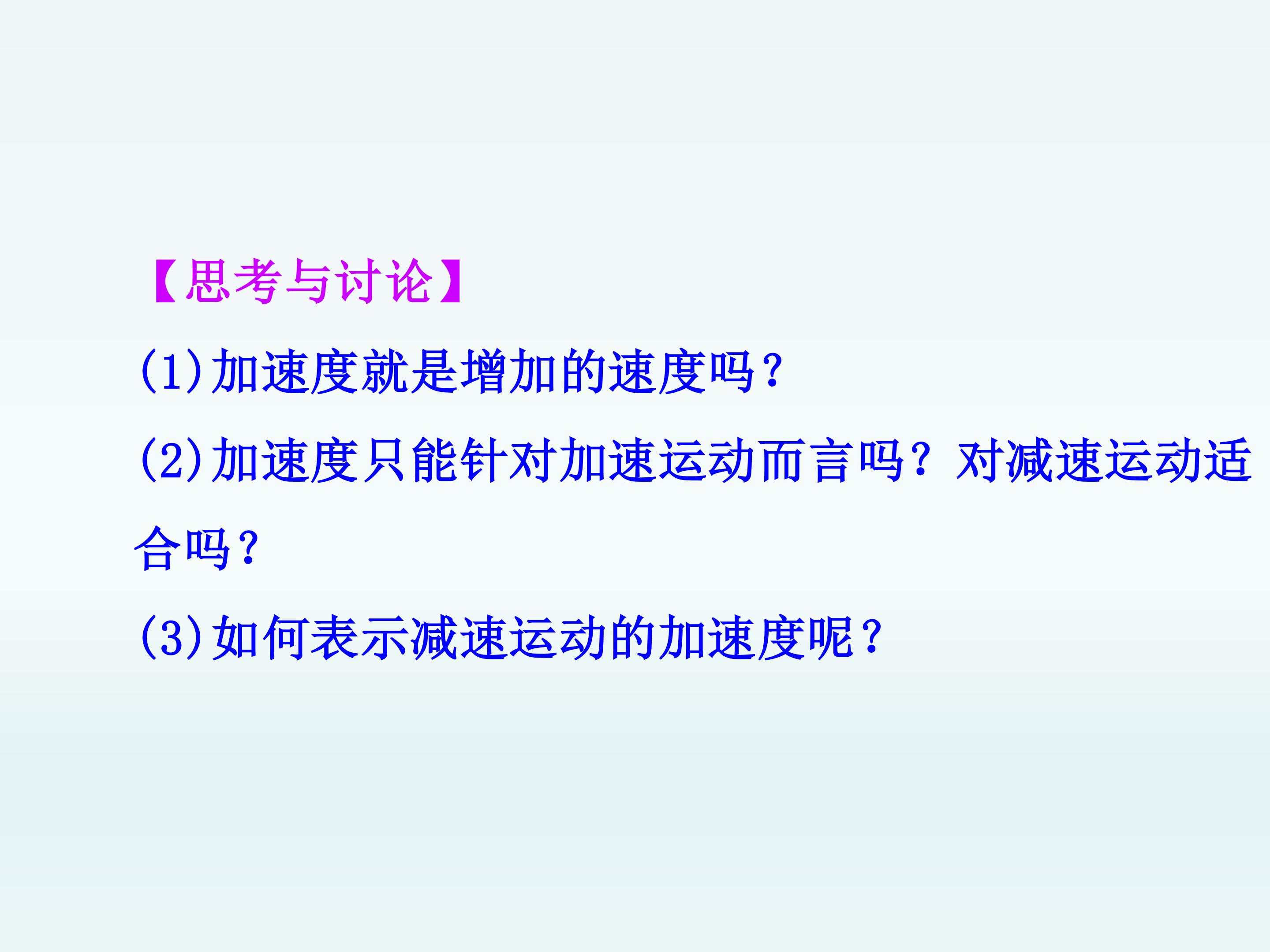 【思考与讨论】

(1)加速度就是增加的速度吗?

(2)加速度只能针对加速运动而言吗?对减速运动适合吗?

(3)如何表示减速运动的加速度呢?